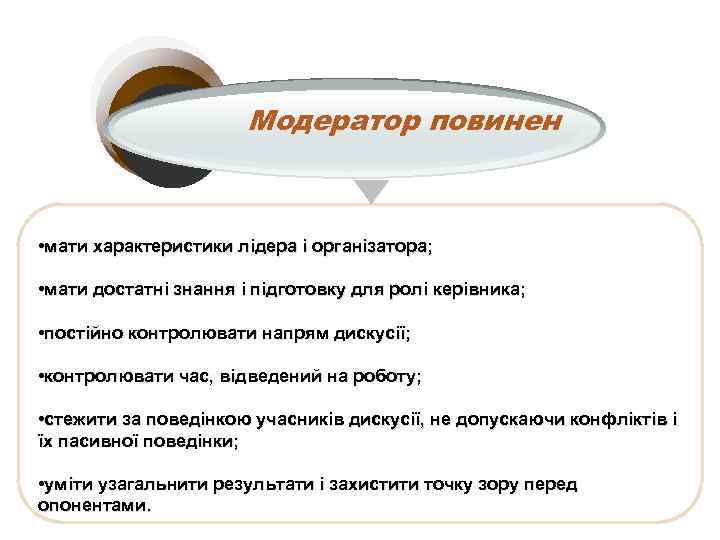 Модератор повинен

•мати характеристики лідера і організатора;

•мати достатні знання і підготовку для ролі керівника;

•постійно контролювати напрям дискусії;

•контролювати час, відведений на роботу;

•стежити за поведінкою учасників дискусії, не допускаючи конфліктів і їх пасивної поведінки;

•уміти узагальнити результати і захистити точку зору перед опонентами.